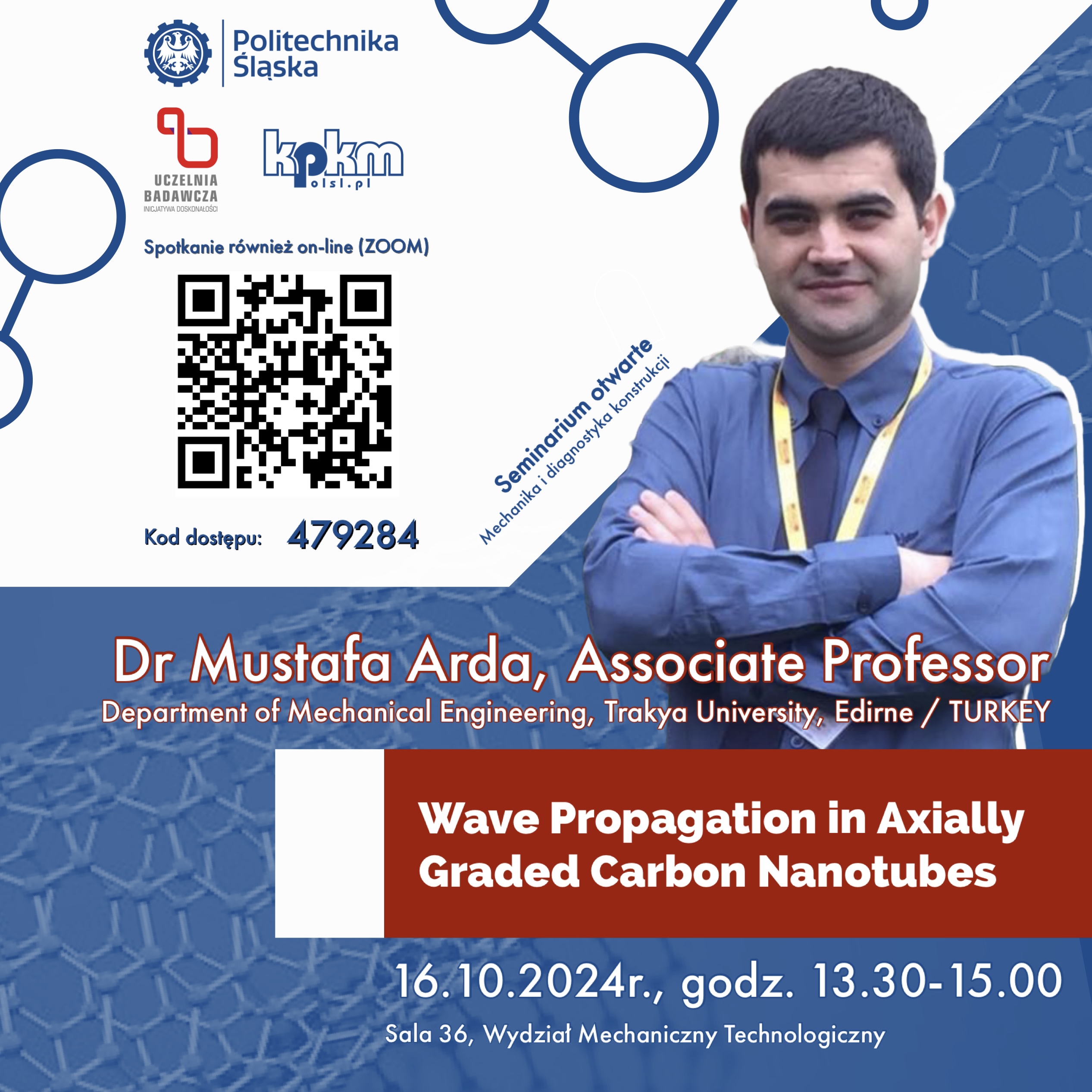 Politechnika Śląska

UCZELNIA BADAWCZA
INICJATYWA DOSKONAŁOŚCI

kpkm
polsl.pl

Spotkanie również on-line (ZOOM)

Kod dostępu: 479284

Seminarium otwarte
Mechanika i diagnostyka konstrukcji

Dr Mustafa Arda, Associate Professor
Department of Mechanical Engineering, Trakya University, Edirne / TURKEY

Wave Propagation in Axially Graded Carbon Nanotubes

16.10.2024r., godz. 13.30-15.00

Sala 36, Wydział Mechaniczny Technologiczny